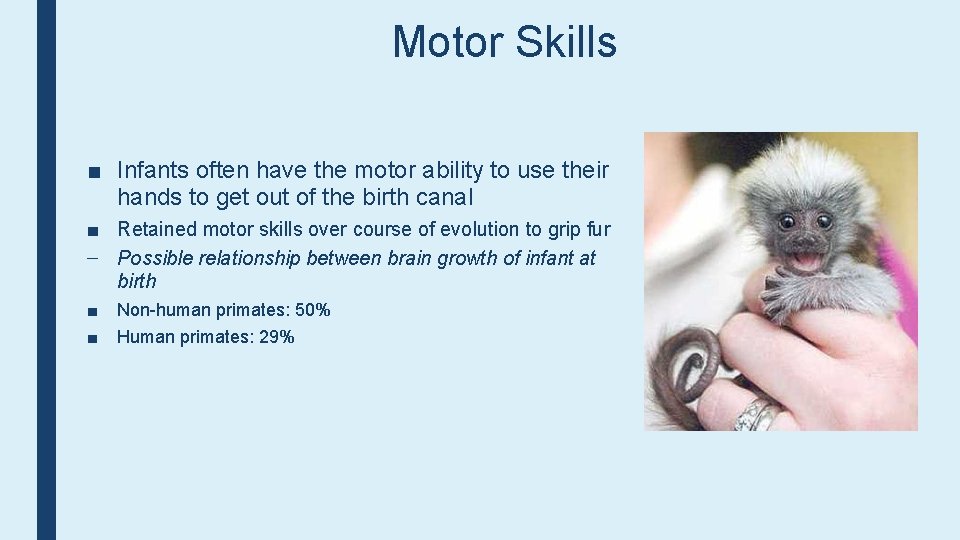 Motor Skills

■ Infants often have the motor ability to use their hands to get out of the birth canal

■ Retained motor skills over course of evolution to grip fur

– Possible relationship between brain growth of infant at birth

■ Non-human primates: 50%

■ Human primates: 29%